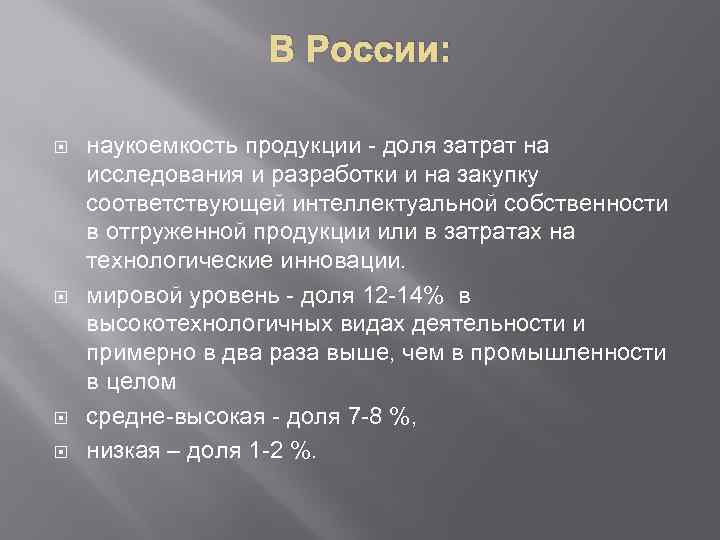 В России:

наукоемкость продукции - доля затрат на исследования и разработки и на закупку соответствующей интеллектуальной собственности в отгруженной продукции или в затратах на технологические инновации.

мировой уровень - доля 12-14% в высокотехнологичных видах деятельности и примерно в два раза выше, чем в промышленности в целом

средне-высокая - доля 7-8 %,

низкая – доля 1-2 %.